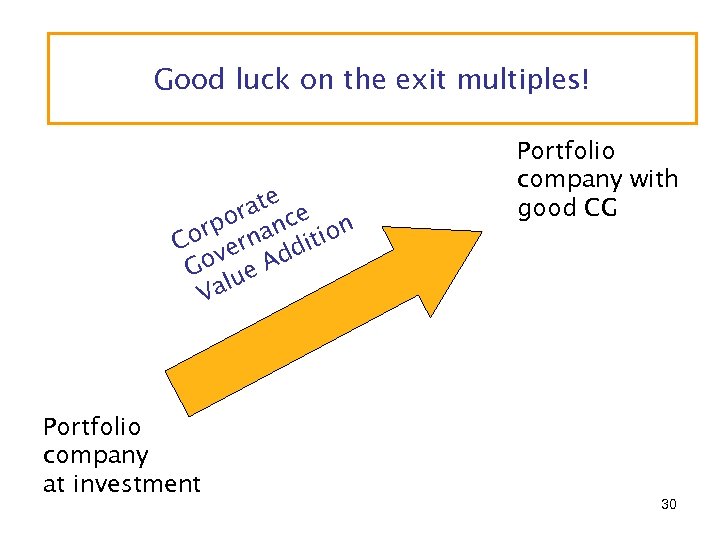 Good luck on the exit multiples!

Portfolio company with good CG

Corporate Governance Value Addition

Portfolio company at investment

30